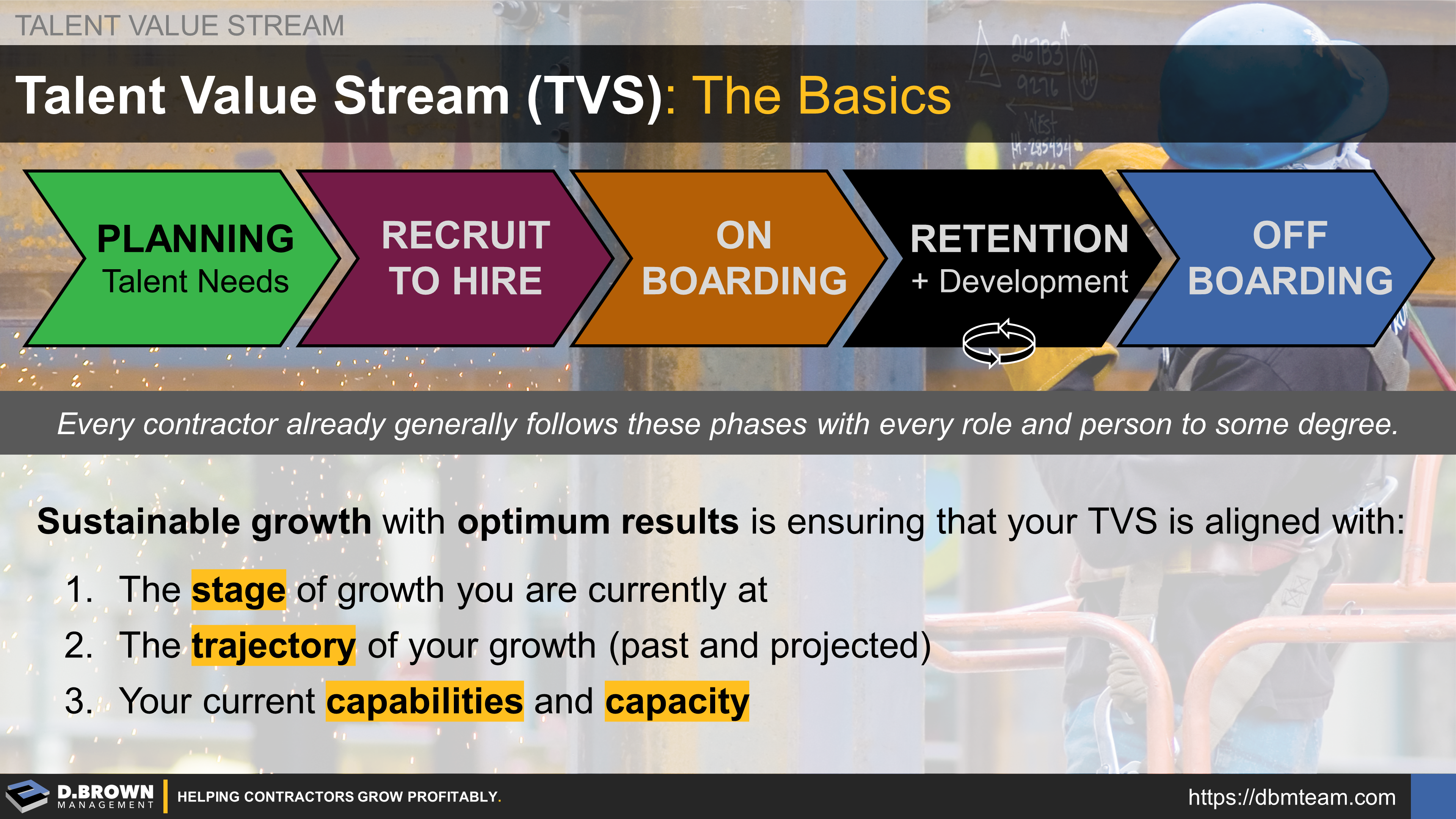 TALENT VALUE STREAM

Talent Value Stream (TVS): The Basics

PLANNING
Talent Needs

RECRUIT
TO HIRE

ON
BOARDING

RETENTION
+ Development

OFF
BOARDING

Every contractor already generally follows these phases with every role and person to some degree.

Sustainable growth with optimum results is ensuring that your TVS is aligned with:

1. The stage of growth you are currently at
2. The trajectory of your growth (past and projected)
3. Your current capabilities and capacity

D.BROWN
MANAGEMENT
HELPING CONTRACTORS GROW PROFITABLY.
https://dbmteam.com